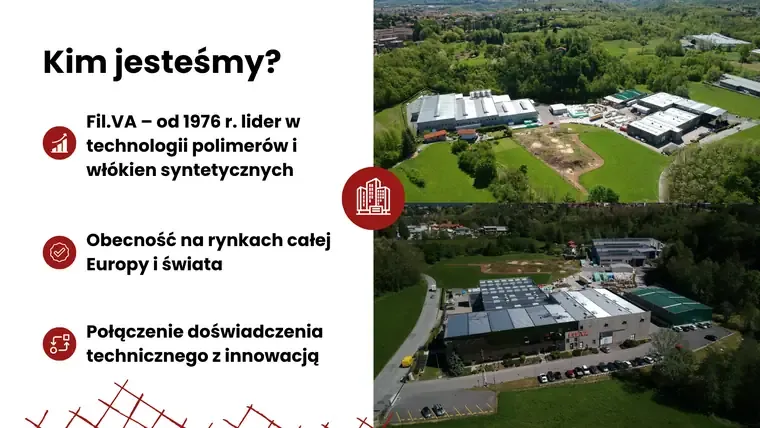 Kim jesteśmy?

Fil.VA – od 1976 r. lider w technologii polimerów i włókien syntetycznych

Obecność na rynkach całej Europy i świata

Połączenie doświadczenia technicznego z innowacją